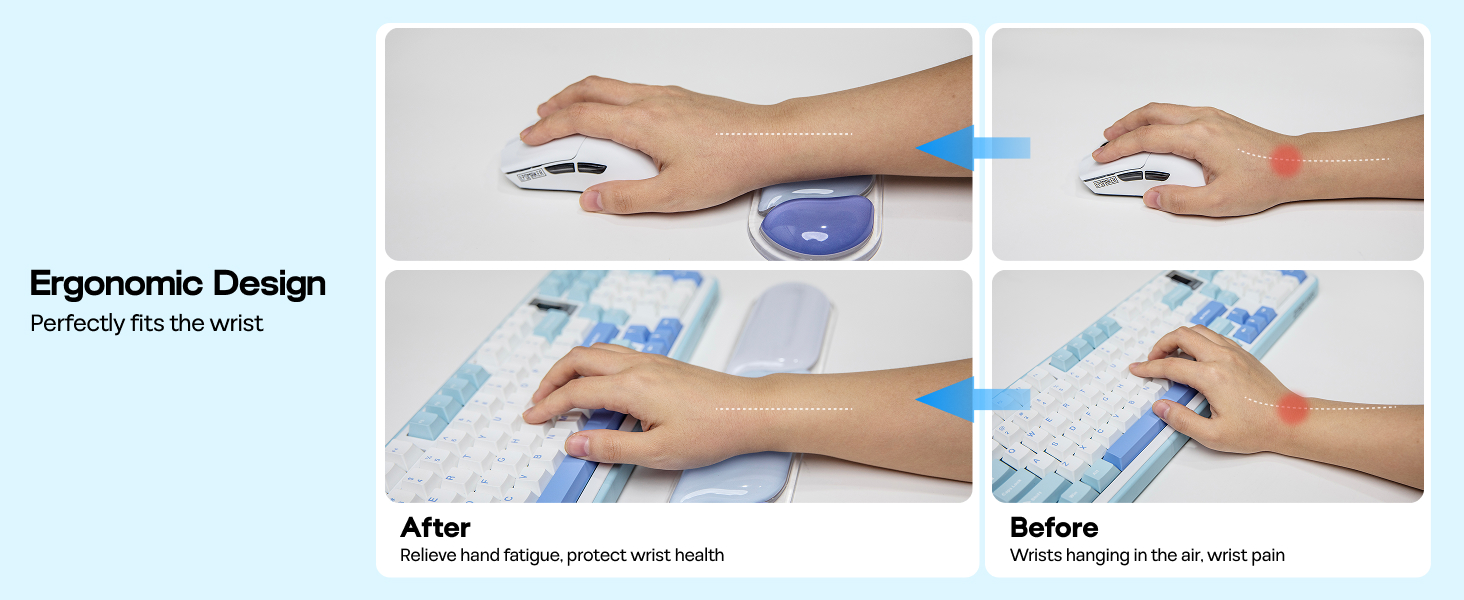 Ergonomic Design
Perfectly fits the wrist

After
Relieve hand fatigue, protect wrist health

Before
Wrists hanging in the air, wrist pain